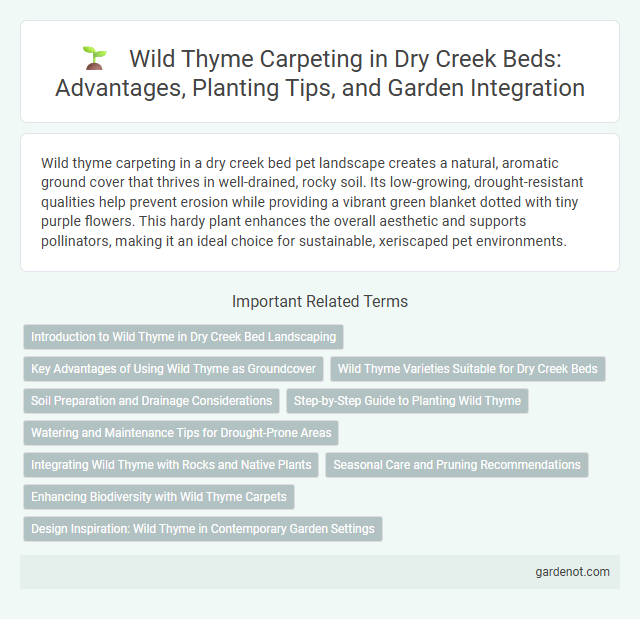 Wild Thyme Carpeting in Dry Creek Beds: Advantages, Planting Tips, and Garden Integration

Wild thyme carpeting in a dry creek bed pet landscape creates a natural, aromatic ground cover that thrives in well-drained, rocky soil. Its low-growing, drought-resistant qualities help prevent erosion while providing a vibrant green blanket dotted with tiny purple flowers. This hardy plant enhances the overall aesthetic and supports pollinators, making it an ideal choice for sustainable, xeriscaped pet environments.

Important Related Terms

Introduction to Wild Thyme in Dry Creek Bed Landscaping

Key Advantages of Using Wild Thyme as Groundcover

Wild Thyme Varieties Suitable for Dry Creek Beds

Soil Preparation and Drainage Considerations

Step-by-Step Guide to Planting Wild Thyme

Watering and Maintenance Tips for Drought-Prone Areas

Integrating Wild Thyme with Rocks and Native Plants

Seasonal Care and Pruning Recommendations

Enhancing Biodiversity with Wild Thyme Carpets

Design Inspiration: Wild Thyme in Contemporary Garden Settings

gardenot.com